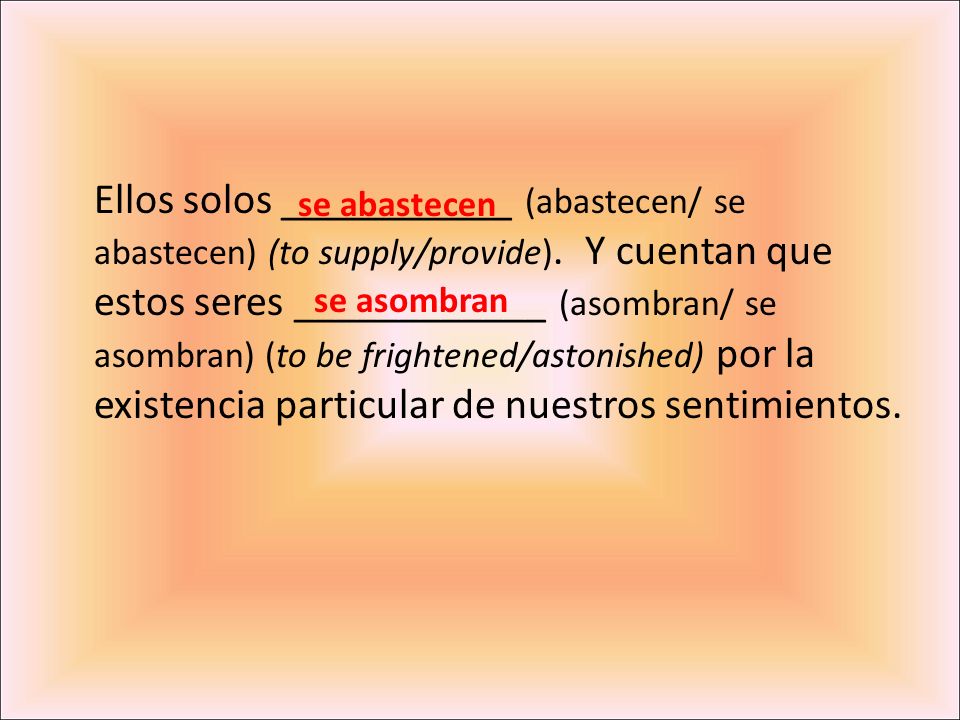 Ellos solos se abastecen (abastecen/ se abastecen) (to supply/provide). Y cuentan que estos seres se asombran (asombran/ se asombran) (to be frightened/astonished) por la existencia particular de nuestros sentimientos.